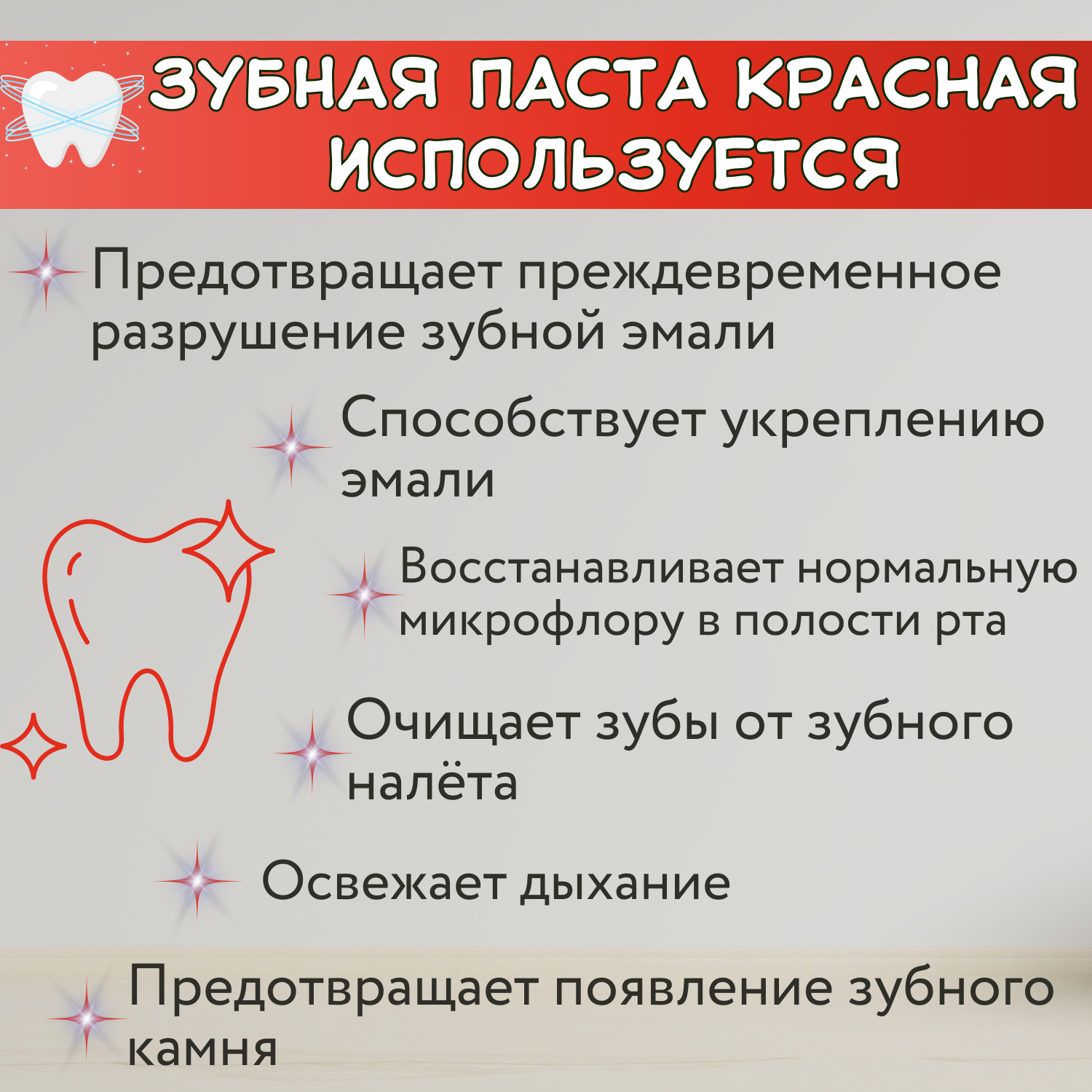 ЗУБНАЯ ПАСТА КРАСНАЯ ИСПОЛЬЗУЕТСЯ

Предотвращает преждевременное разрушение зубной эмали

Способствует укреплению эмали

Восстанавливает нормальную микрофлору в полости рта

Очищает зубы от зубного налёта

Освежает дыхание

Предотвращает появление зубного камня